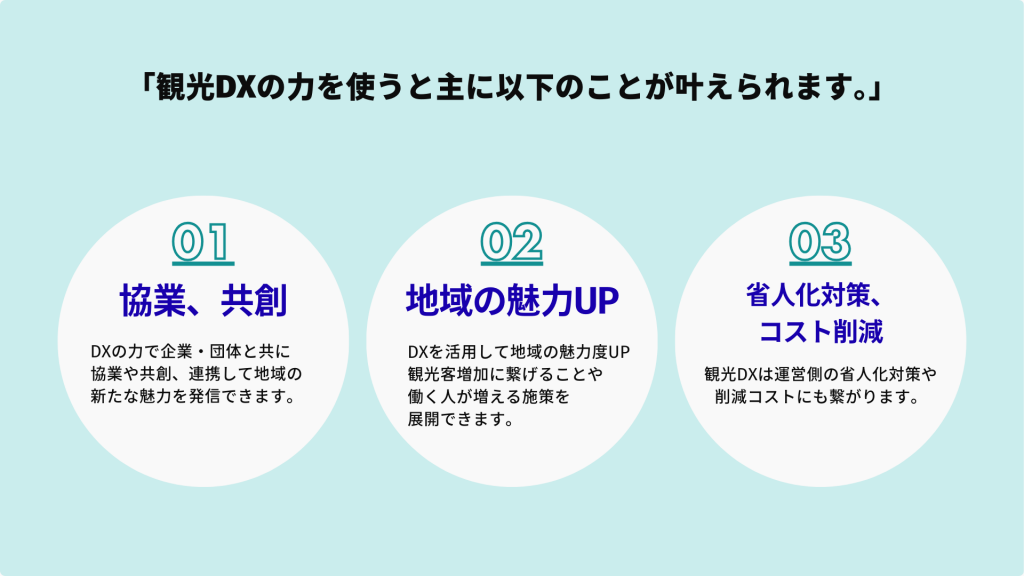 「観光DXの力を使うと主に以下のことが叶えられます。」

01
協業、共創
DXの力で企業・団体と共に協業や共創、連携して地域の新たな魅力を発信できます。

02
地域の魅力UP
DXを活用して地域の魅力度UP観光客増加に繋げることや働く人が増える施策を展開できます。

03
省人化対策、コスト削減
観光DXは運営側の省人化対策や削減コストにも繋がります。